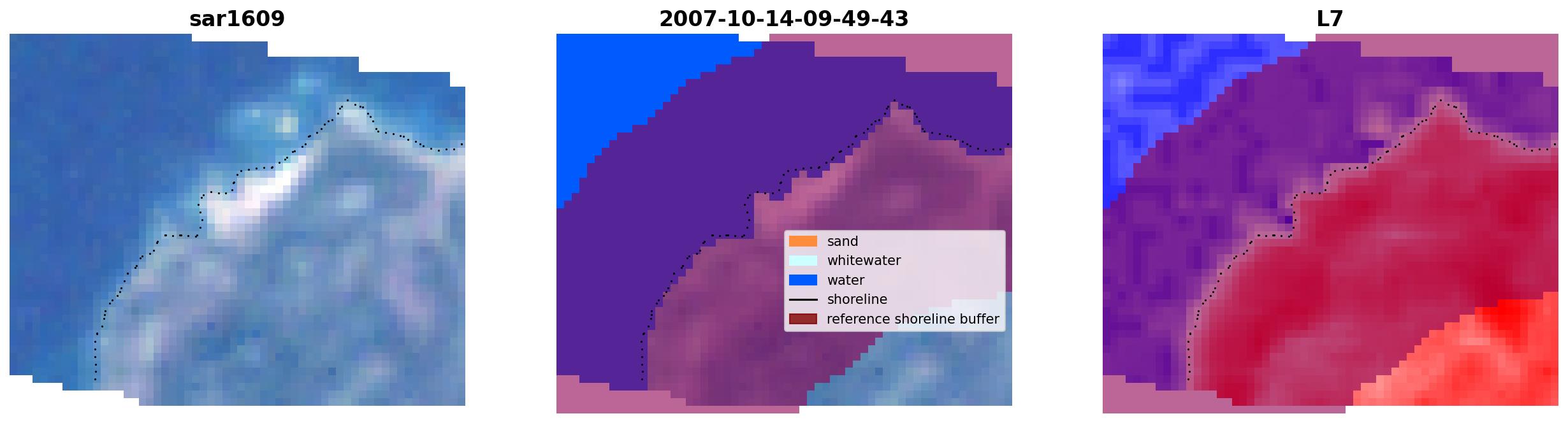 sar1609

2007-10-14-09-49-43

sand
whitewater
water
shoreline
reference shoreline buffer

L7